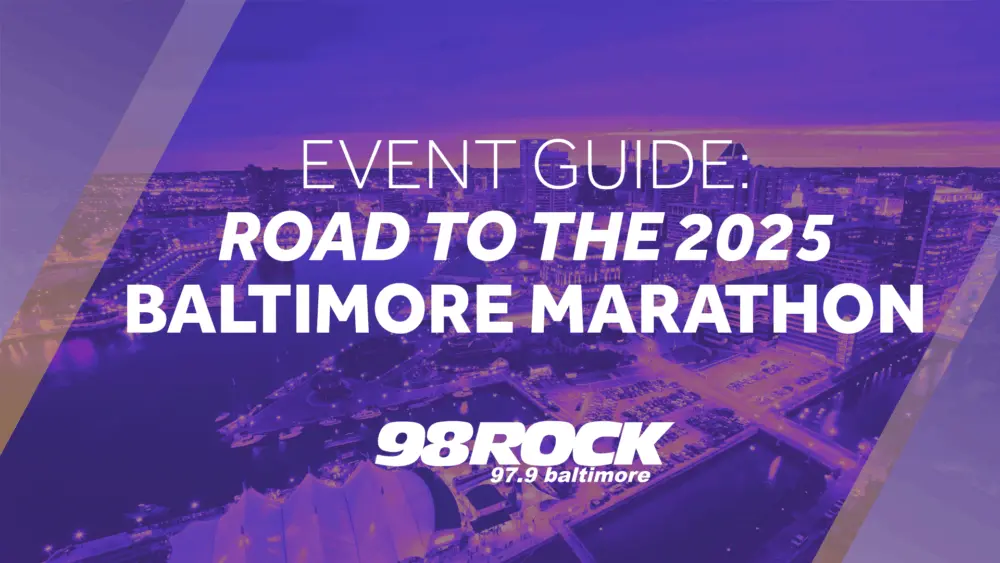 EVENT GUIDE:
ROAD TO THE 2025
BALTIMORE MARATHON

98ROCK
97.9 baltimore